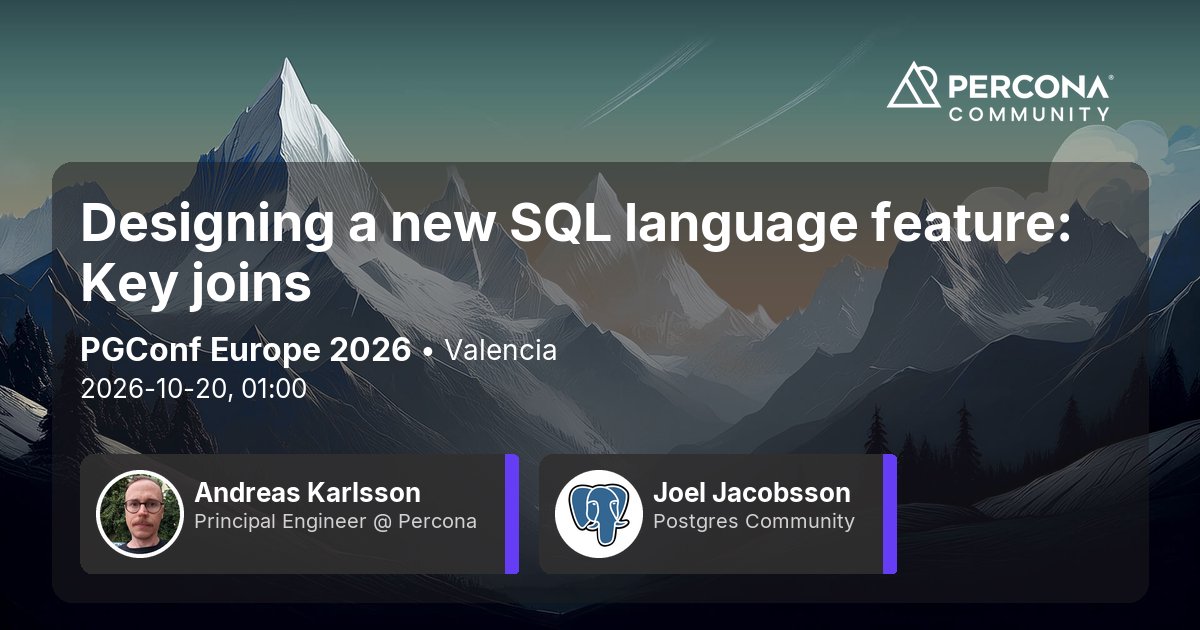 PERCONA®
COMMUNITY

Designing a new SQL language feature: Key joins

PGConf Europe 2026 • Valencia
2026-10-20, 01:00

Andreas Karlsson
Principal Engineer @ Percona

Joel Jacobsson
Postgres Community